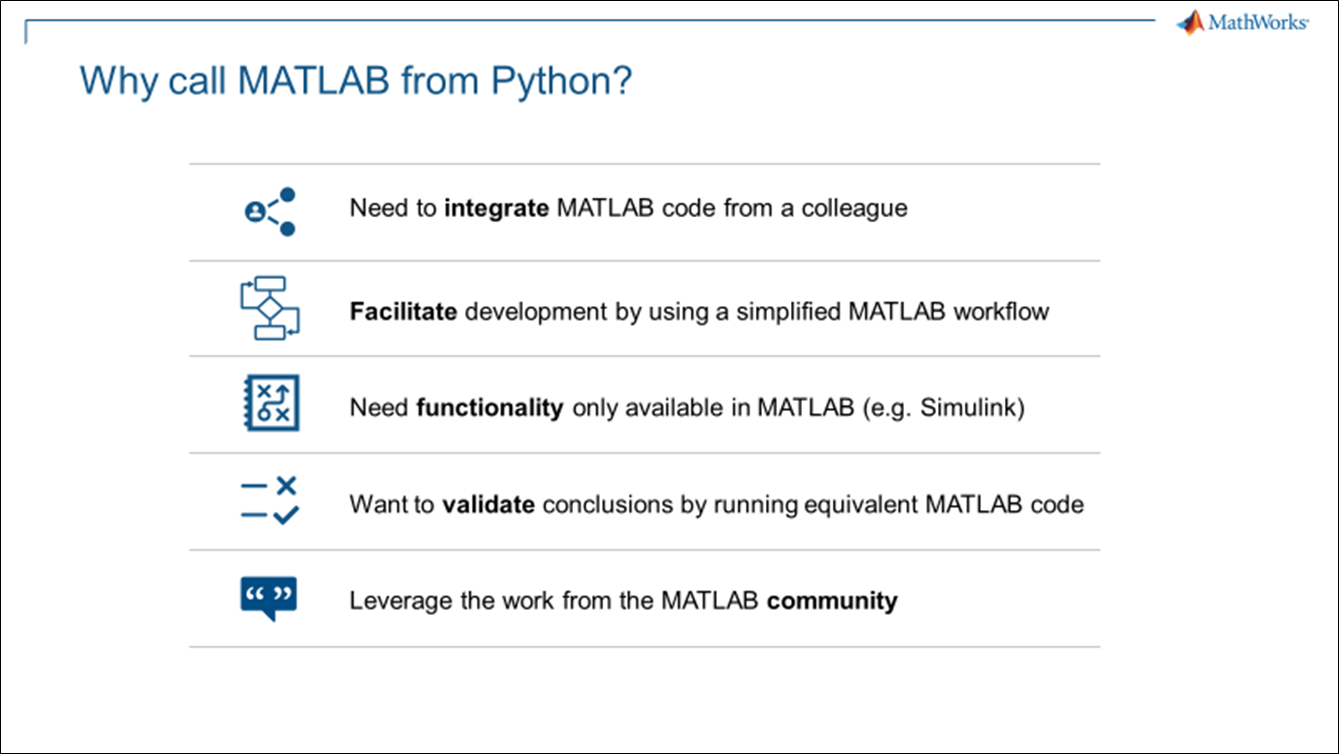 MathWorks

Why call MATLAB from Python?

Need to integrate MATLAB code from a colleague

Facilitate development by using a simplified MATLAB workflow

Need functionality only available in MATLAB (e.g. Simulink)

Want to validate conclusions by running equivalent MATLAB code

Leverage the work from the MATLAB community